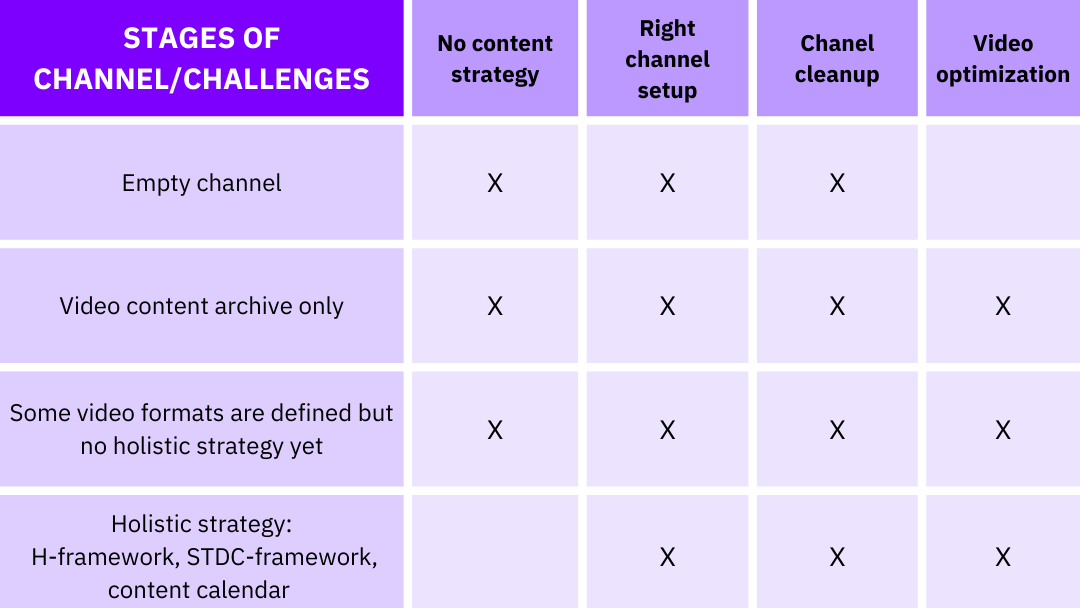 | STAGES OF CHANNEL/CHALLENGES | No content strategy | Right channel setup | Chanel cleanup | Video optimization |
|---|---|---|---|---|
| Empty channel | X | X | X | |
| Video content archive only | X | X | X | X |
| Some video formats are defined but no holistic strategy yet | X | X | X | X |
| Holistic strategy: H-framework, STDC-framework, content calendar | | X | X | X |